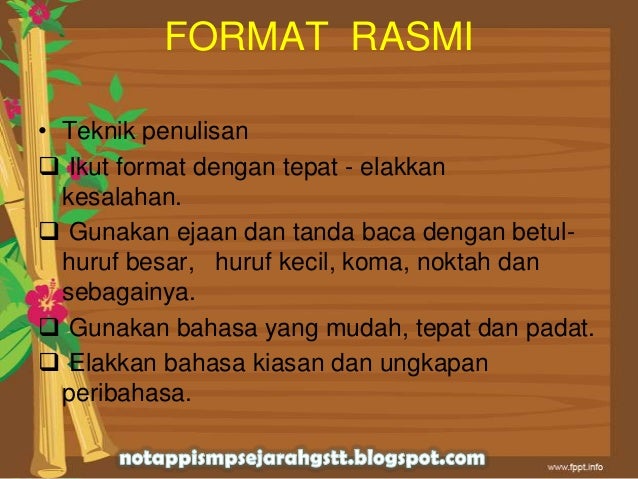 FORMAT RASMI

• Teknik penulisan

❑ Ikut format dengan tepat - elakkan kesalahan.

❑ Gunakan ejaan dan tanda baca dengan betul- huruf besar, huruf kecil, koma, noktah dan sebagainya.

❑ Gunakan bahasa yang mudah, tepat dan padat.

❑ Elakkan bahasa kiasan dan ungkapan peribahasa.

notappismpsejarahgstt.blogspot.com

www.fppt.info